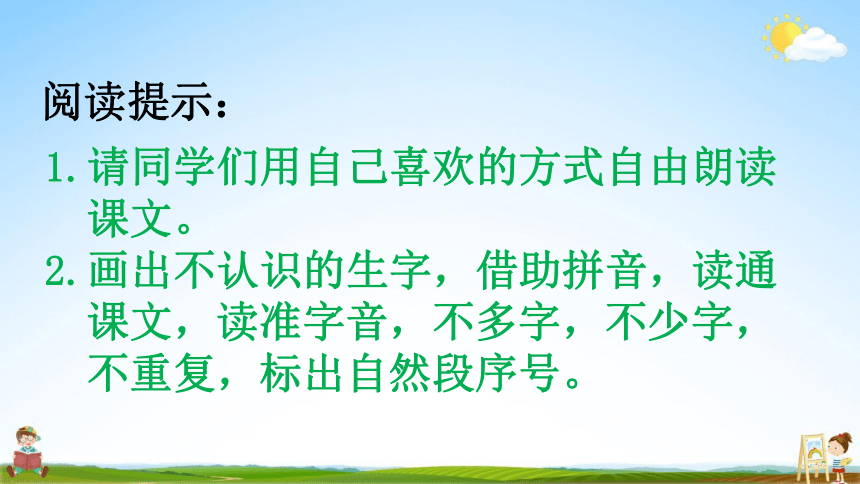 阅读提示：

1. 请同学们用自己喜欢的方式自由朗读课文。

2. 画出不认识的生字，借助拼音，读通课文，读准字音，不多字，不少字，不重复，标出自然段序号。